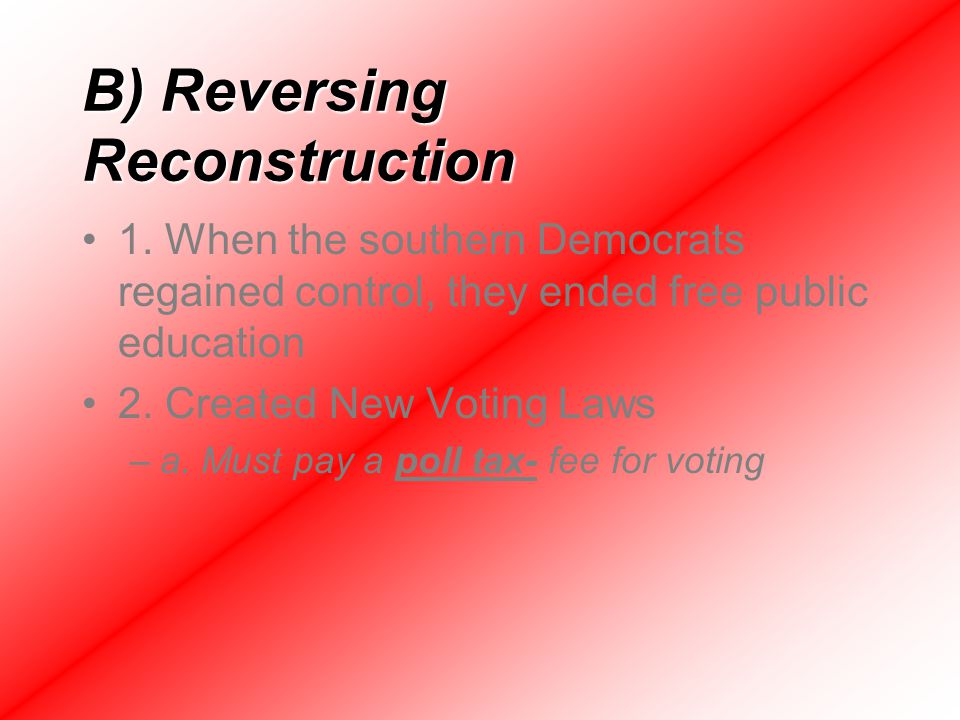 B) Reversing Reconstruction

• 1. When the southern Democrats regained control, they ended free public education

• 2. Created New Voting Laws

– a. Must pay a poll tax- fee for voting